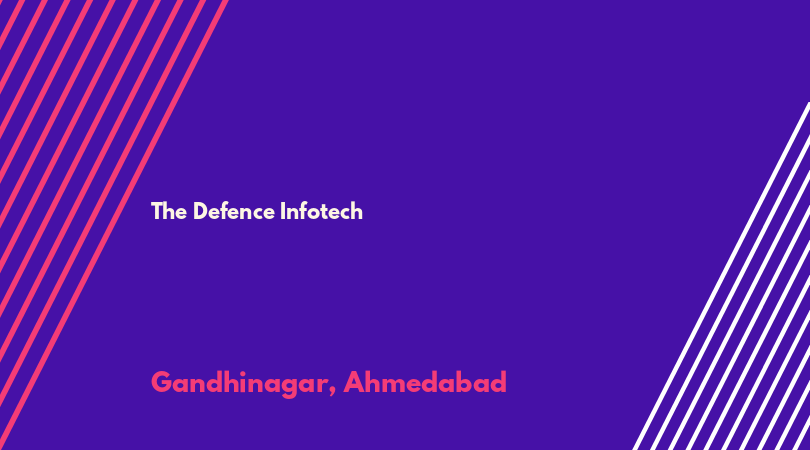 The Defence Infotech

Gandhinagar, Ahmedabad